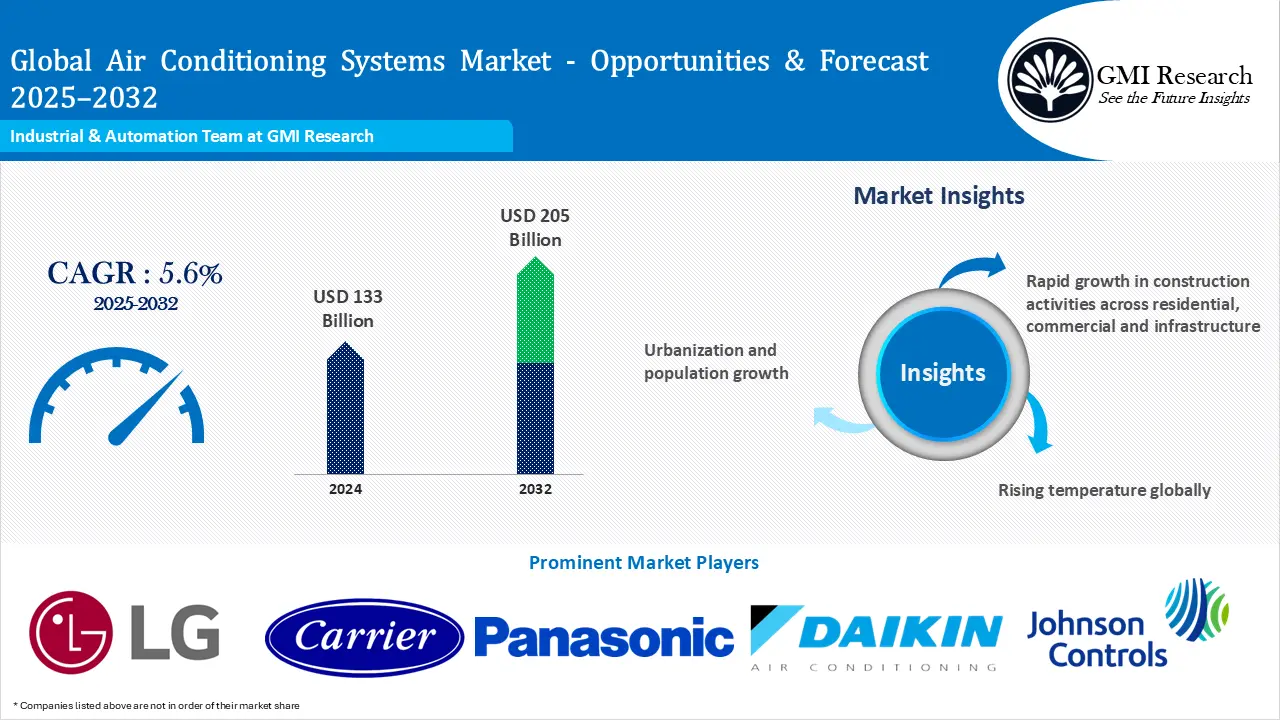 Global Air Conditioning Systems Market - Opportunities & Forecast 2025–2032

Industrial & Automation Team at GMI Research

GMI Research
See the Future Insights

CAGR : 5.6%
2025-2032

USD 133 Billion

USD 205 Billion

2024

2032

Market Insights

Insights

Rapid growth in construction activities across residential, commercial and infrastructure

Urbanization and population growth

Rising temperature globally

Prominent Market Players

LG

Carrier

Panasonic

DAIKIN
AIR CONDITIONING

Johnson Controls

* Companies listed above are not in order of their market share